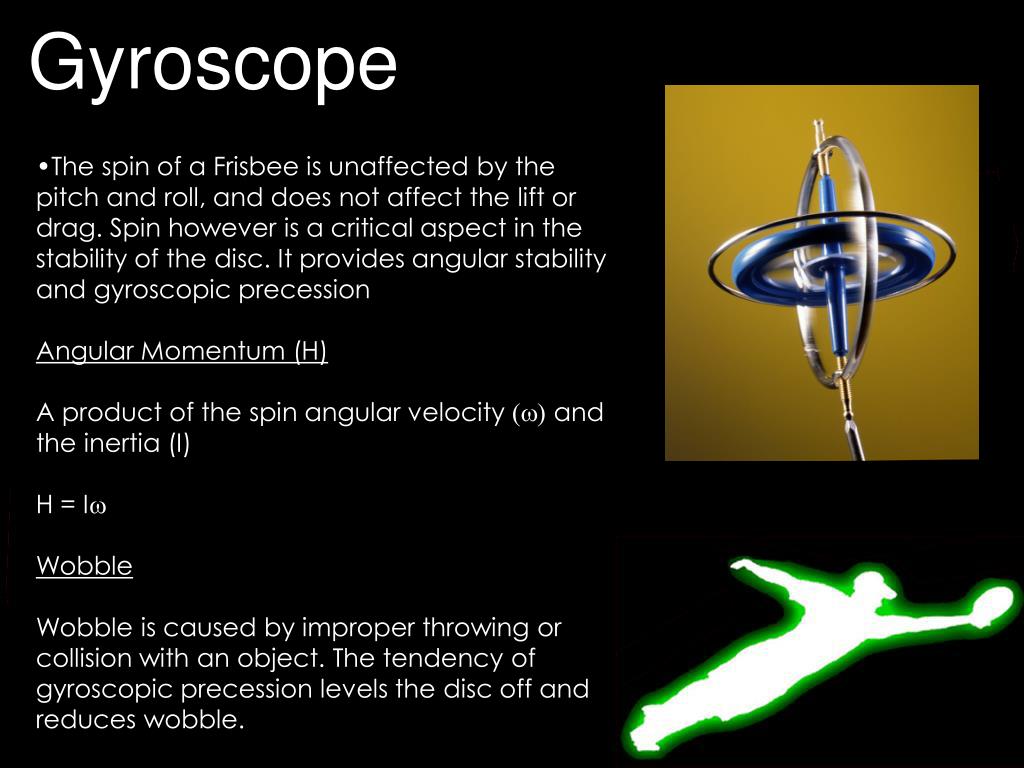 Gyroscope

•The spin of a Frisbee is unaffected by the pitch and roll, and does not affect the lift or drag. Spin however is a critical aspect in the stability of the disc. It provides angular stability and gyroscopic precession

Angular Momentum (H)

A product of the spin angular velocity ($\omega$) and the inertia (I)

H = I$\omega$

Wobble

Wobble is caused by improper throwing or collision with an object. The tendency of gyroscopic precession levels the disc off and reduces wobble.